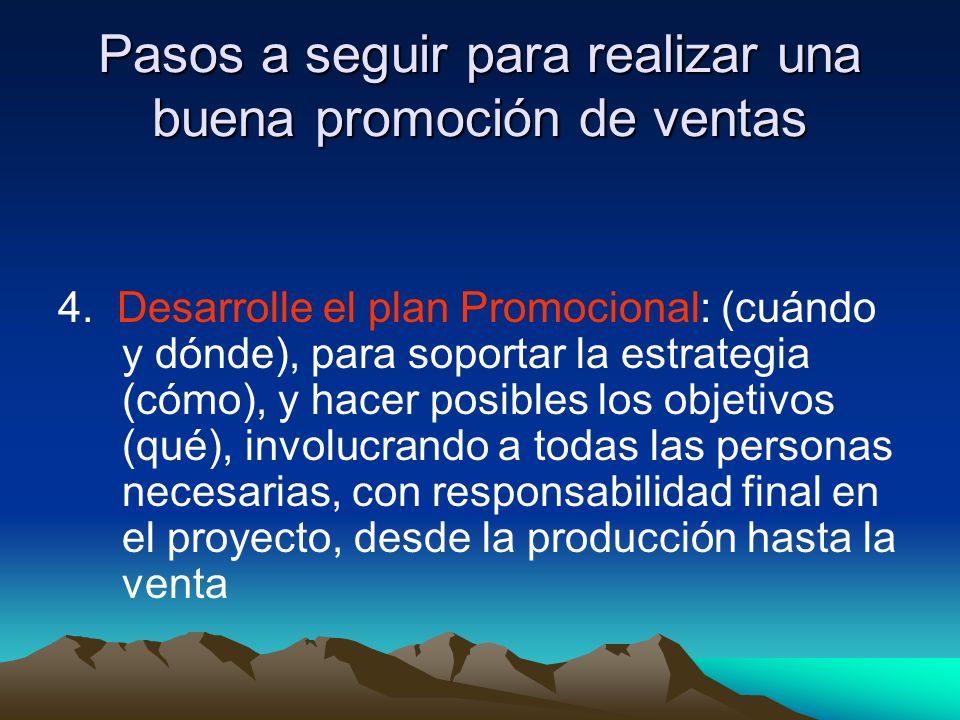 Pasos a seguir para realizar una buena promoción de ventas

4. Desarrolle el plan Promocional: (cuándo y dónde), para soportar la estrategia (cómo), y hacer posibles los objetivos (qué), involucrando a todas las personas necesarias, con responsabilidad final en el proyecto, desde la producción hasta la venta